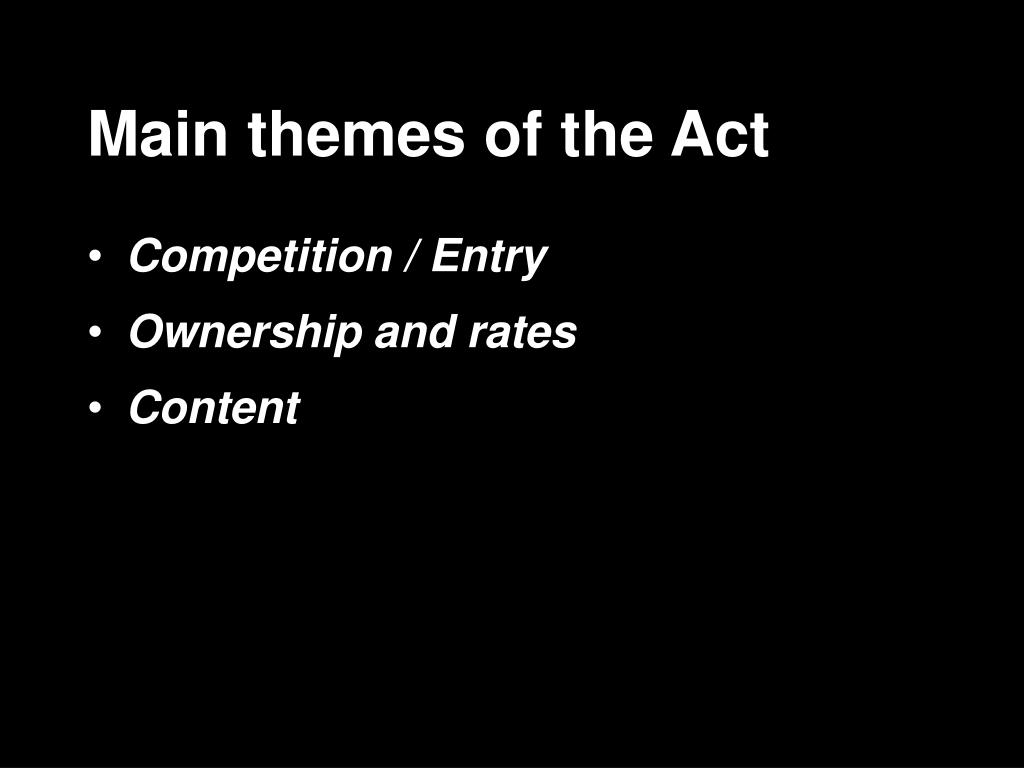 Main themes of the Act

• Competition / Entry
• Ownership and rates
• Content